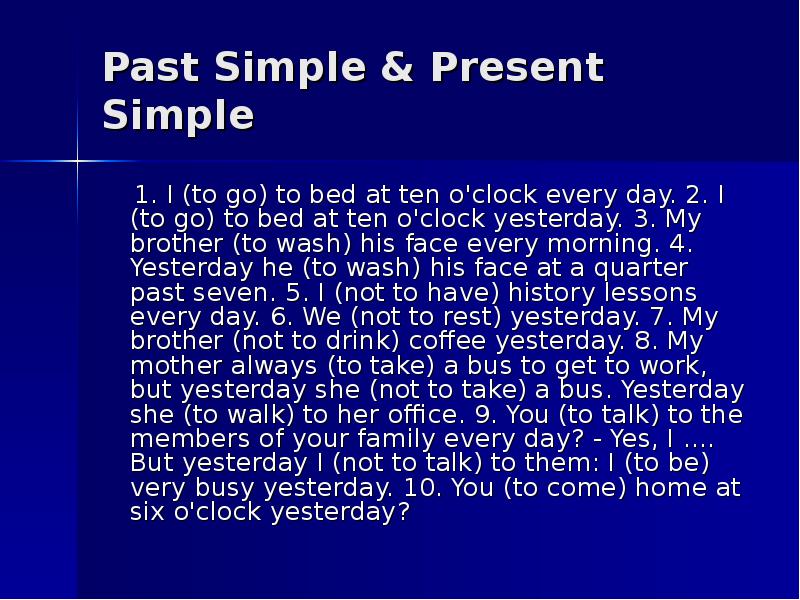 Past Simple & Present Simple

1. I (to go) to bed at ten o'clock every day. 2. I (to go) to bed at ten o'clock yesterday. 3. My brother (to wash) his face every morning. 4. Yesterday he (to wash) his face at a quarter past seven. 5. I (not to have) history lessons every day. 6. We (not to rest) yesterday. 7. My brother (not to drink) coffee yesterday. 8. My mother always (to take) a bus to get to work, but yesterday she (not to take) a bus. Yesterday she (to walk) to her office. 9. You (to talk) to the members of your family every day? - Yes, I .... But yesterday I (not to talk) to them: I (to be) very busy yesterday. 10. You (to come) home at six o'clock yesterday?